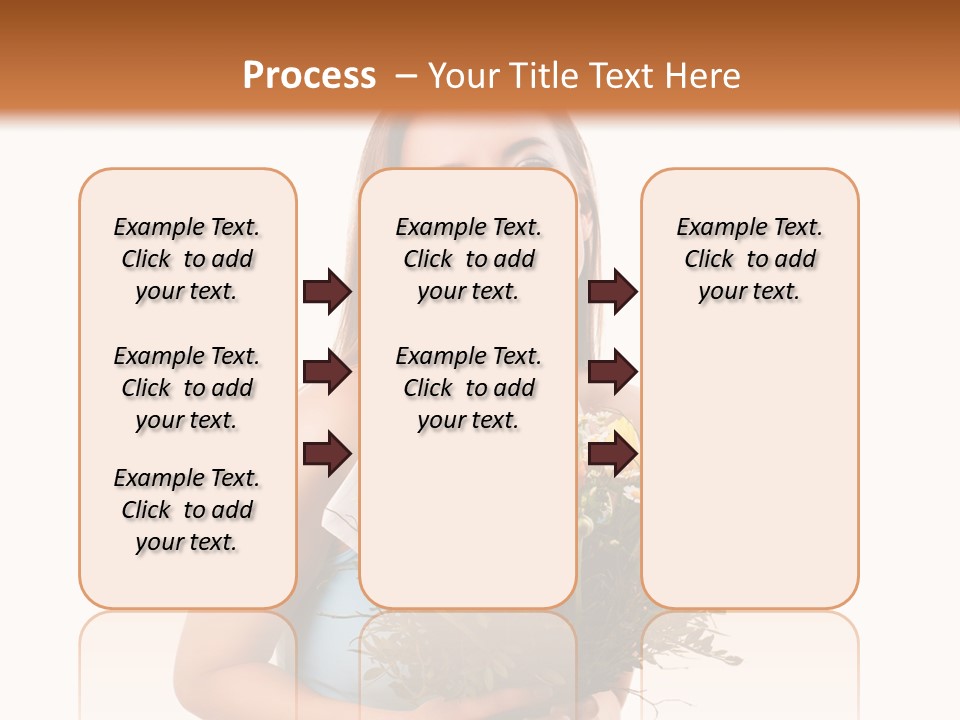 Process – Your Title Text Here

Example Text. Click to add your text.

Example Text. Click to add your text.

Example Text. Click to add your text.

Example Text. Click to add your text.

Example Text. Click to add your text.

Example Text. Click to add your text.